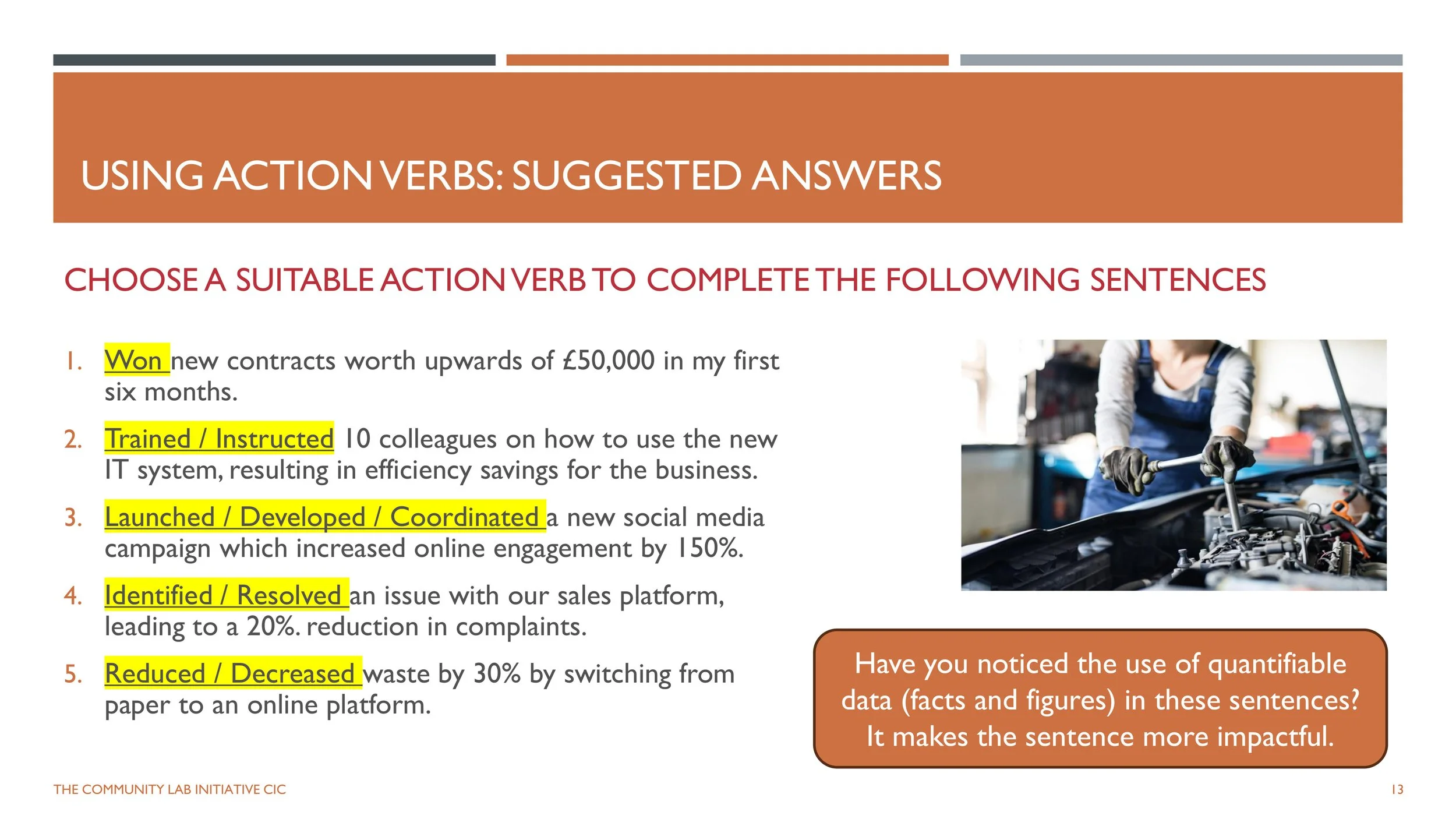 USING ACTION VERBS: SUGGESTED ANSWERS

CHOOSE A SUITABLE ACTION VERB TO COMPLETE THE FOLLOWING SENTENCES

1. Won new contracts worth upwards of £50,000 in my first six months.
2. Trained / Instructed 10 colleagues on how to use the new IT system, resulting in efficiency savings for the business.
3. Launched / Developed / Coordinated a new social media campaign which increased online engagement by 150%.
4. Identified / Resolved an issue with our sales platform, leading to a 20%. reduction in complaints.
5. Reduced / Decreased waste by 30% by switching from paper to an online platform.

Have you noticed the use of quantifiable data (facts and figures) in these sentences? It makes the sentence more impactful.

THE COMMUNITY LAB INITIATIVE CIC

13